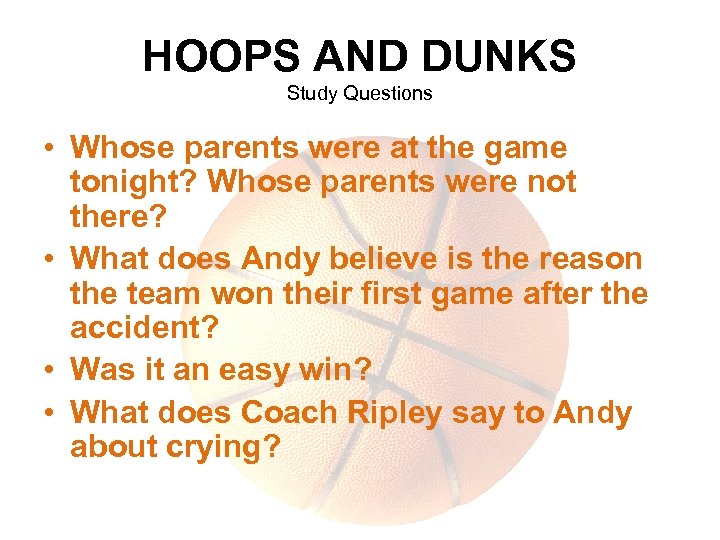 HOOPS AND DUNKS
Study Questions

• Whose parents were at the game tonight? Whose parents were not there?
• What does Andy believe is the reason the team won their first game after the accident?
• Was it an easy win?
• What does Coach Ripley say to Andy about crying?